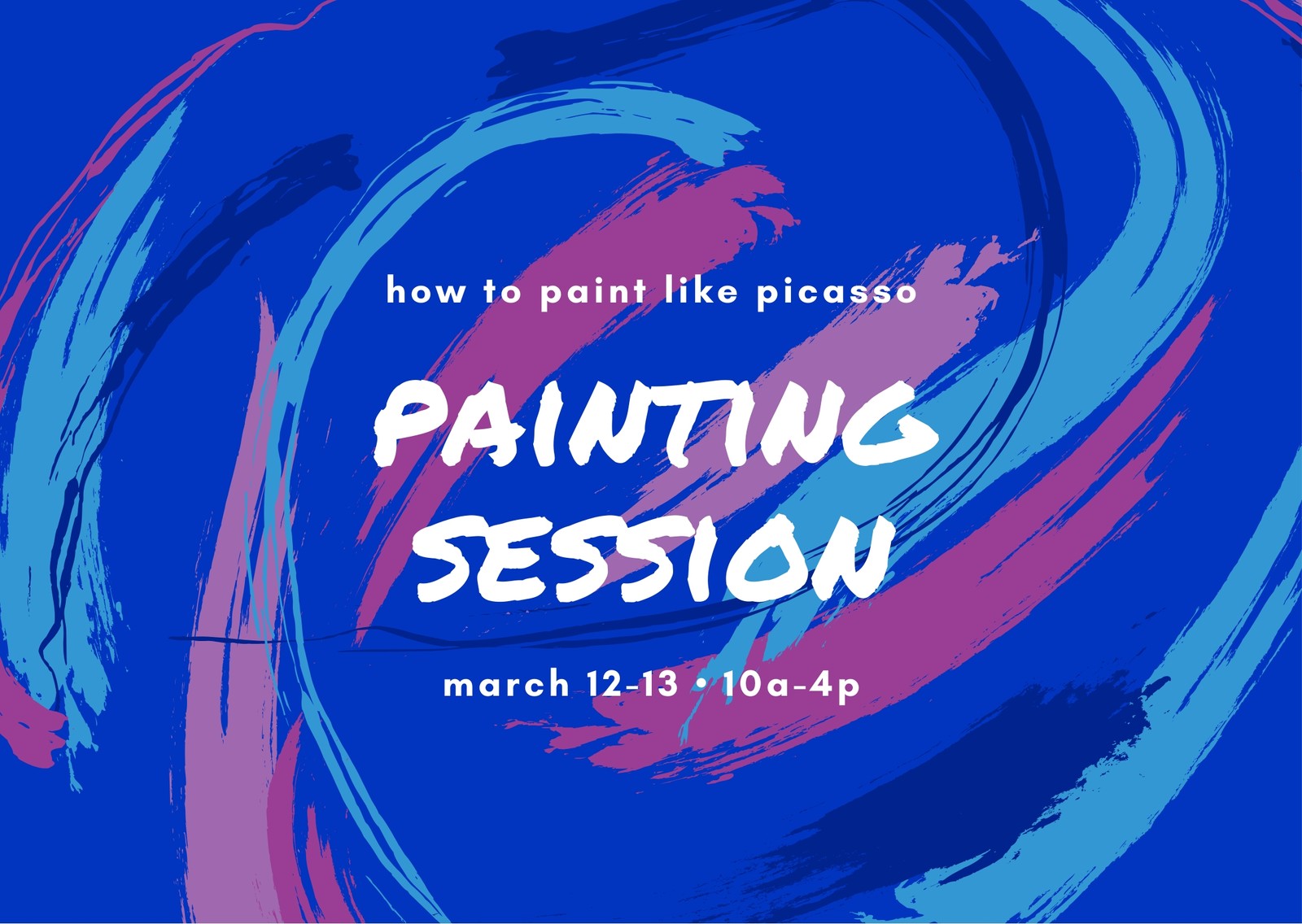 how to paint like picasso

PAINTING SESSION

march 12-13 • 10a-4p